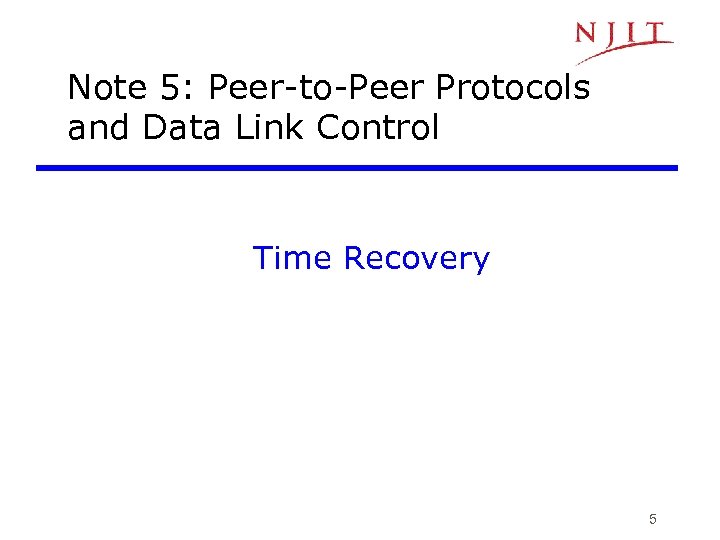 NJIT

Note 5: Peer-to-Peer Protocols and Data Link Control

Time Recovery

5